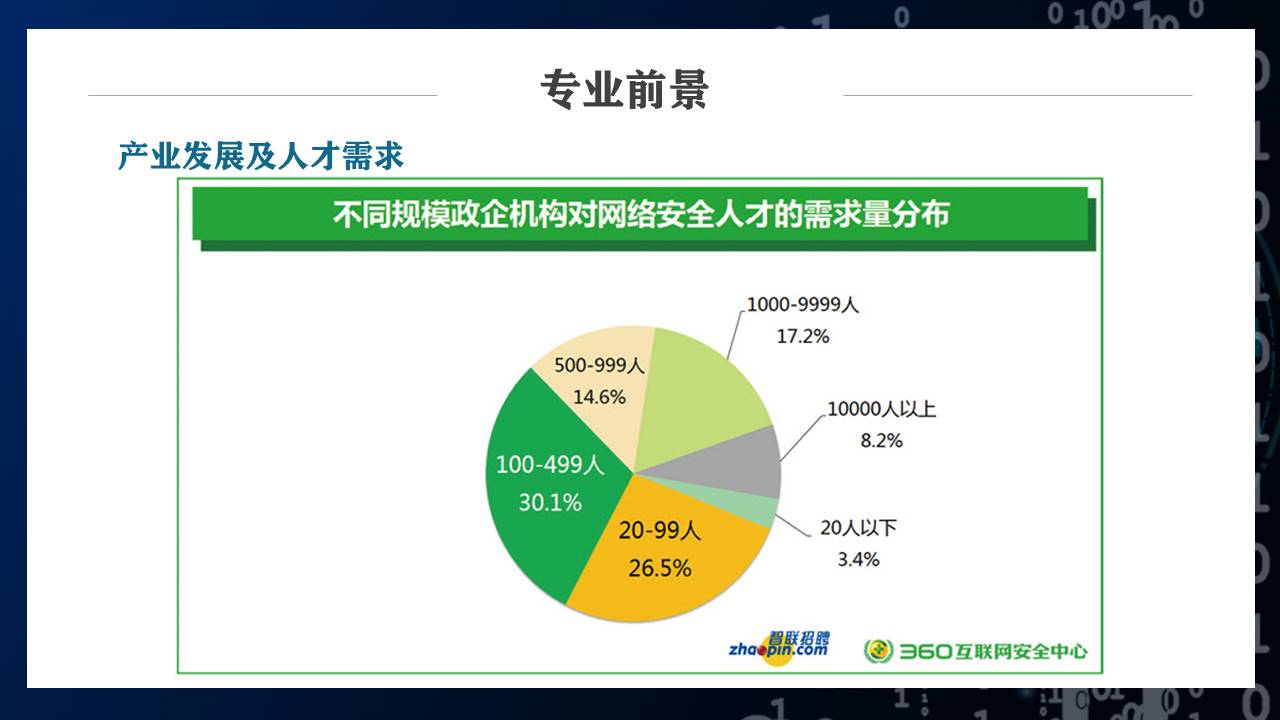 专业前景

产业发展及人才需求

不同规模政企机构对网络安全人才的需求量分布

1000-9999人
17.2%

500-999人
14.6%

10000人以上
8.2%

100-499人
30.1%

20-99人
26.5%

20人以下
3.4%

智联招聘
zhaopin.com

360互联网安全中心